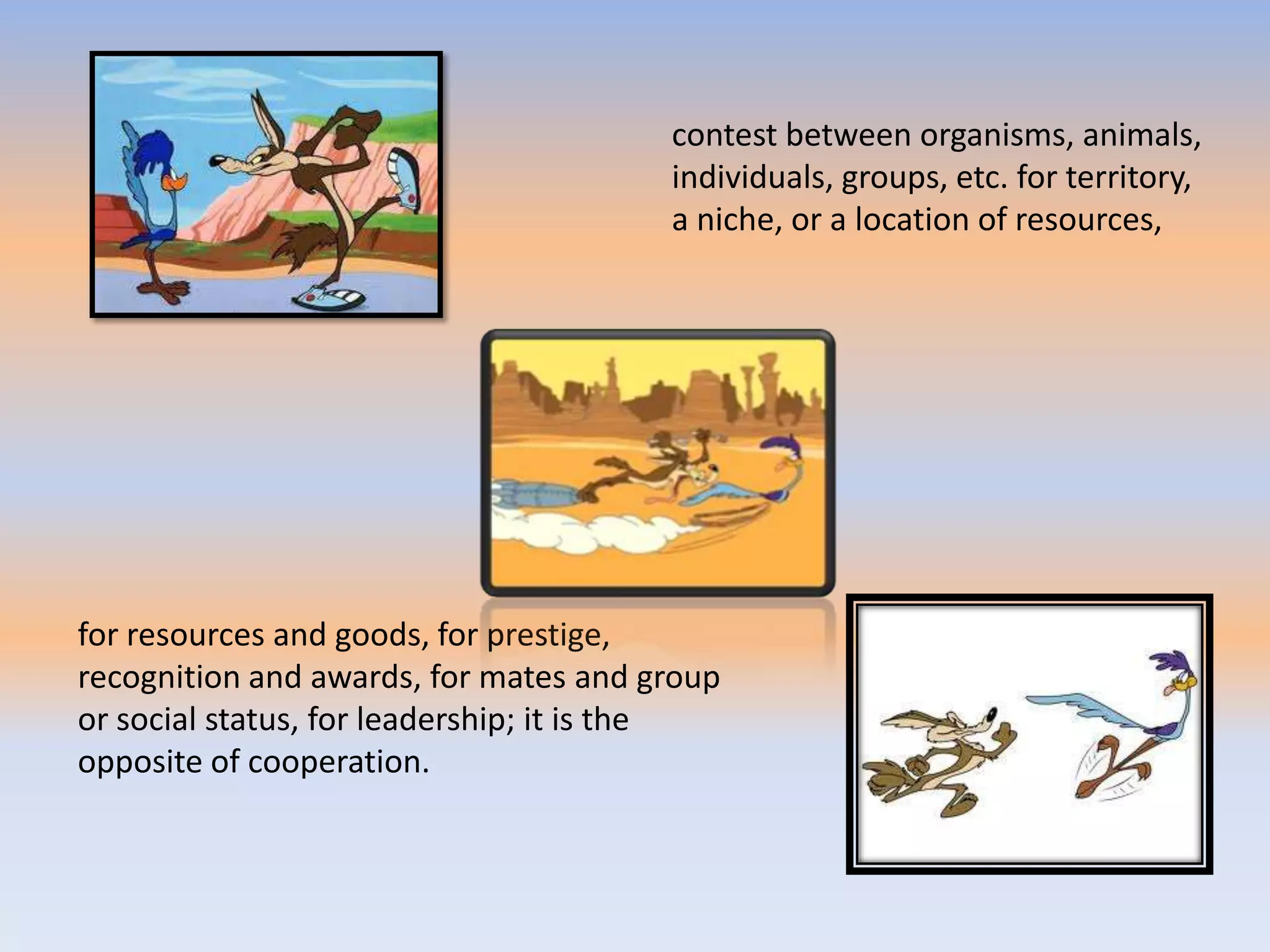 contest between organisms, animals, individuals, groups, etc. for territory, a niche, or a location of resources,

for resources and goods, for prestige, recognition and awards, for mates and group or social status, for leadership; it is the opposite of cooperation.